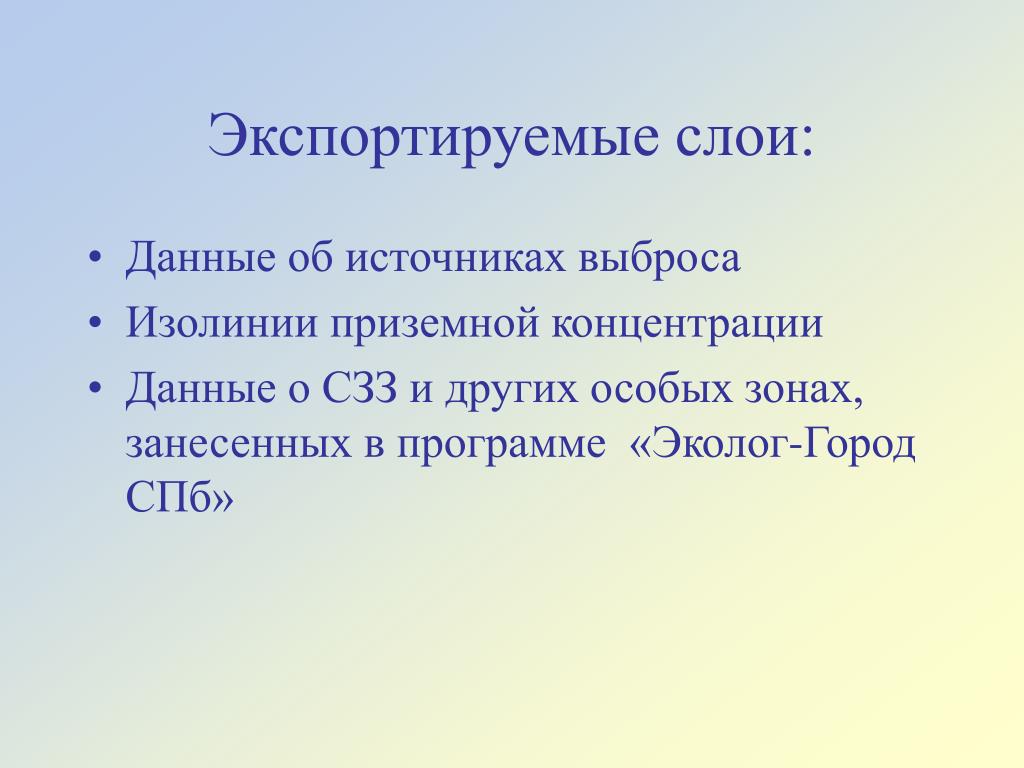 Экспортируемые слои:

• Данные об источниках выброса
• Изолинии приземной концентрации
• Данные о СЗЗ и других особых зонах, занесенных в программе «Эколог-Город СПб»